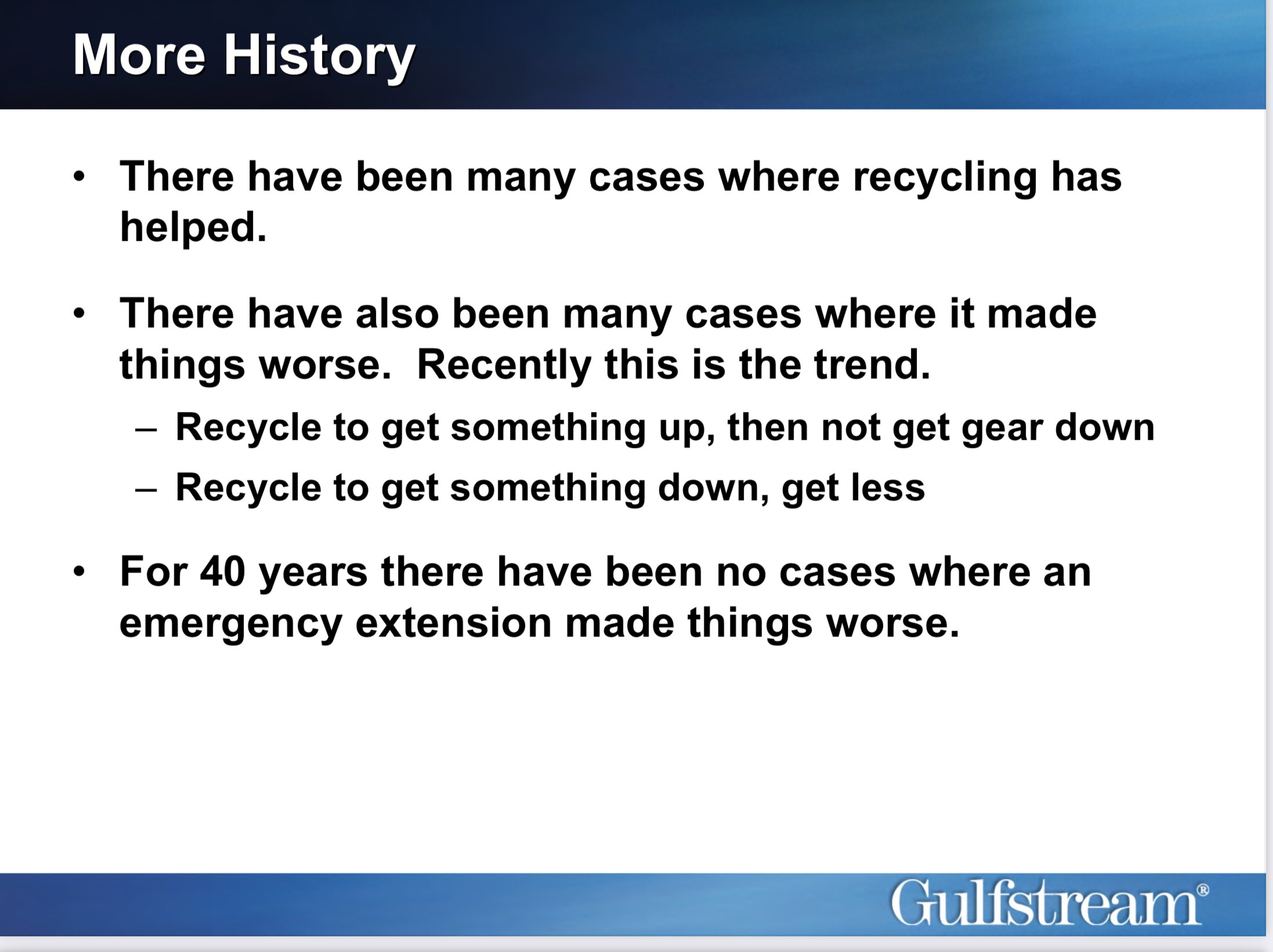 More History

• There have been many cases where recycling has helped.

• There have also been many cases where it made things worse. Recently this is the trend.
  – Recycle to get something up, then not get gear down
  – Recycle to get something down, get less

• For 40 years there have been no cases where an emergency extension made things worse.

Gulfstream®